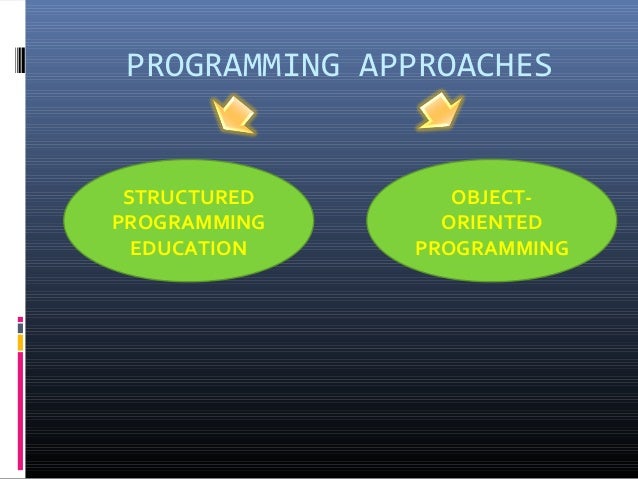 PROGRAMMING APPROACHES

STRUCTURED PROGRAMMING EDUCATION

OBJECT-ORIENTED PROGRAMMING